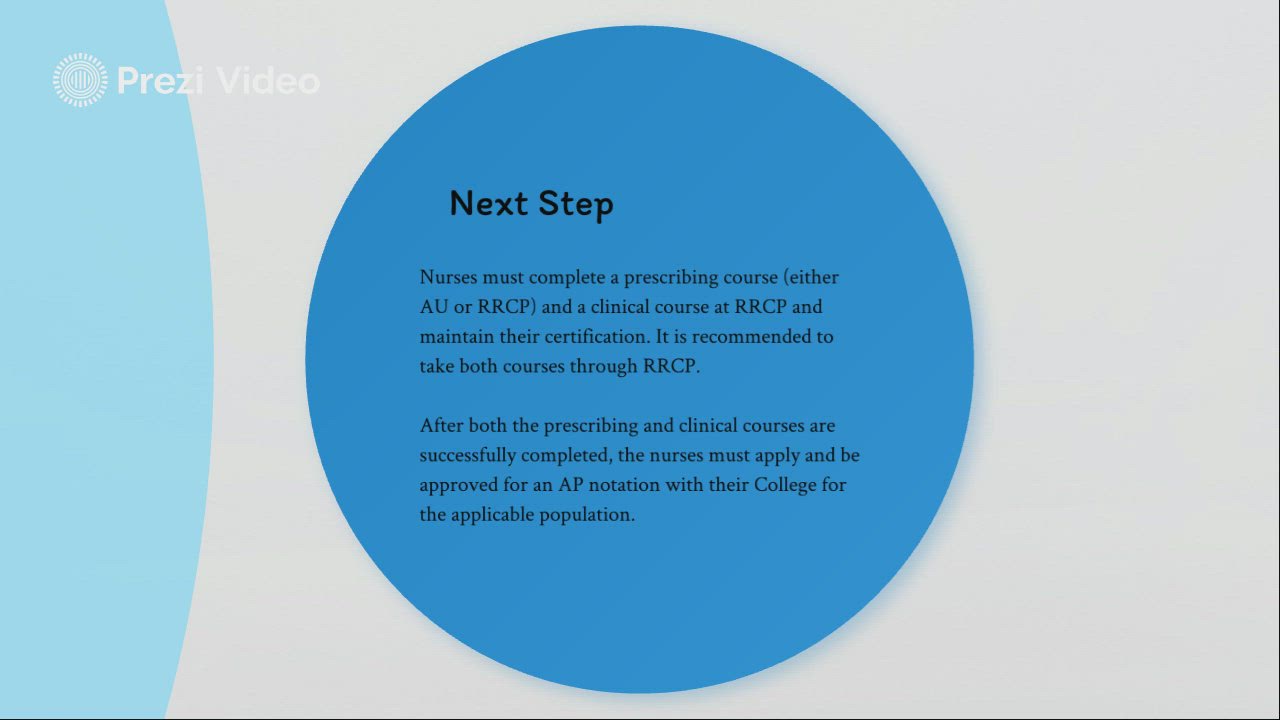 Prezi Video

Next Step

Nurses must complete a prescribing course (either AU or RRCP) and a clinical course at RRCP and maintain their certification. It is recommended to take both courses through RRCP.

After both the prescribing and clinical courses are successfully completed, the nurses must apply and be approved for an AP notation with their College for the applicable population.